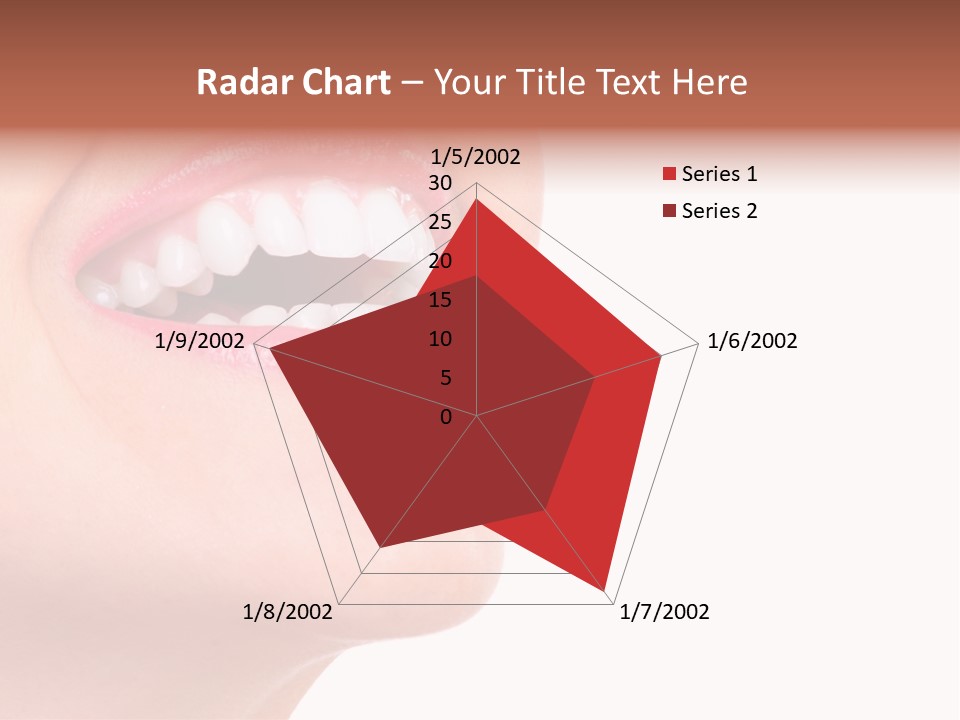 Radar Chart – Your Title Text Here

1/5/2002
30
25
20
15
10
5
0
1/6/2002
1/7/2002
1/8/2002
1/9/2002

Series 1
Series 2